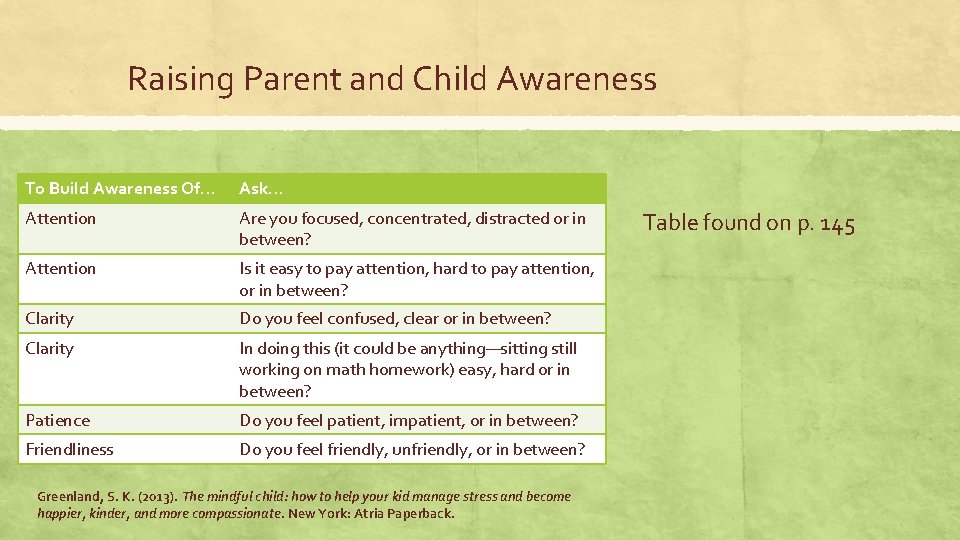 Raising Parent and Child Awareness

| To Build Awareness Of… | Ask… |
|---|---|
| Attention | Are you focused, concentrated, distracted or in between? |
| Attention | Is it easy to pay attention, hard to pay attention, or in between? |
| Clarity | Do you feel confused, clear or in between? |
| Clarity | In doing this (it could be anything—sitting still working on math homework) easy, hard or in between? |
| Patience | Do you feel patient, impatient, or in between? |
| Friendliness | Do you feel friendly, unfriendly, or in between? |

Table found on p. 145

Greenland, S. K. (2013). The mindful child: how to help your kid manage stress and become happier, kinder, and more compassionate. New York: Atria Paperback.